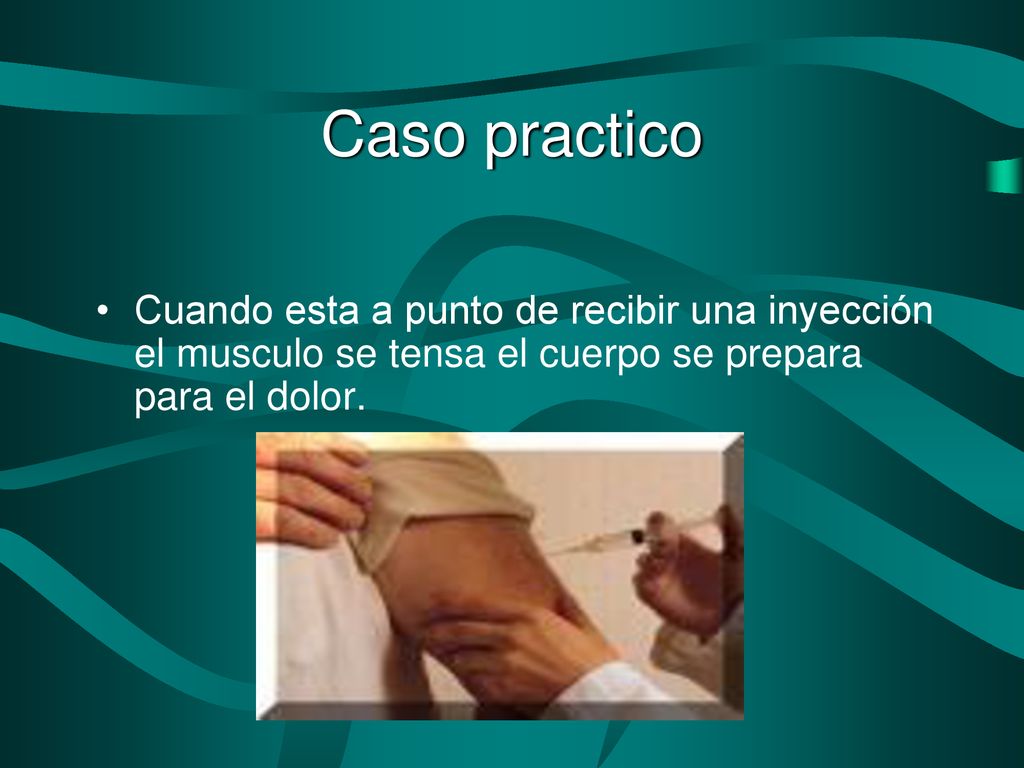 Caso practico

• Cuando esta a punto de recibir una inyección el musculo se tensa el cuerpo se prepara para el dolor.